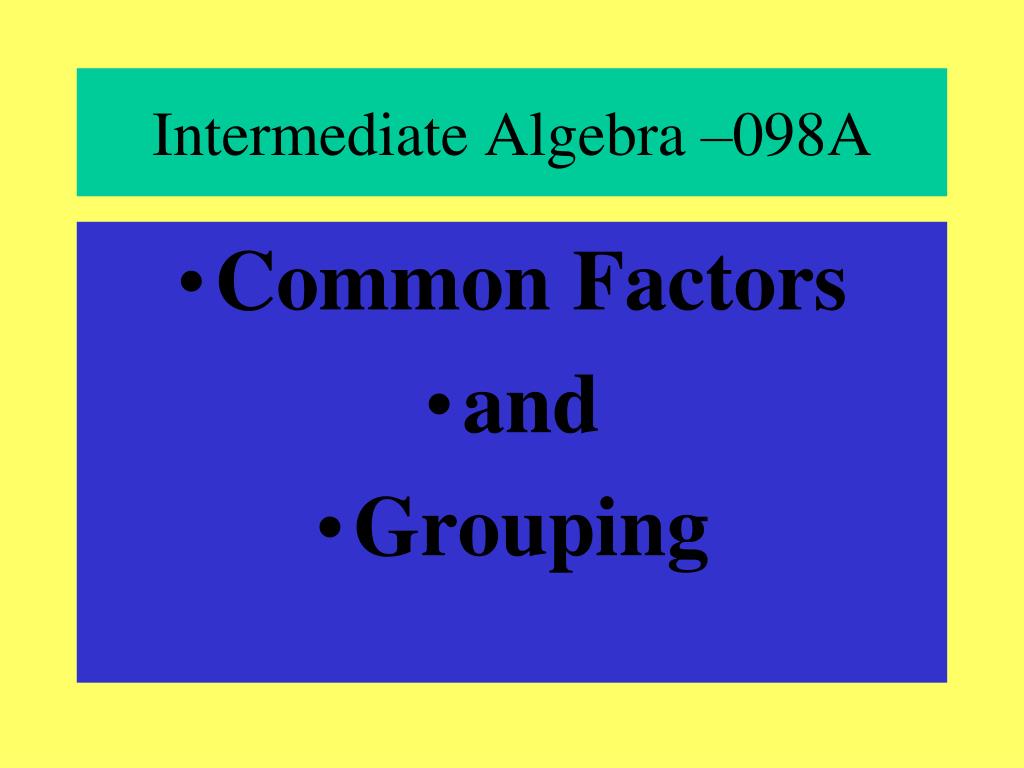 Intermediate Algebra –098A

• Common Factors
• and
• Grouping